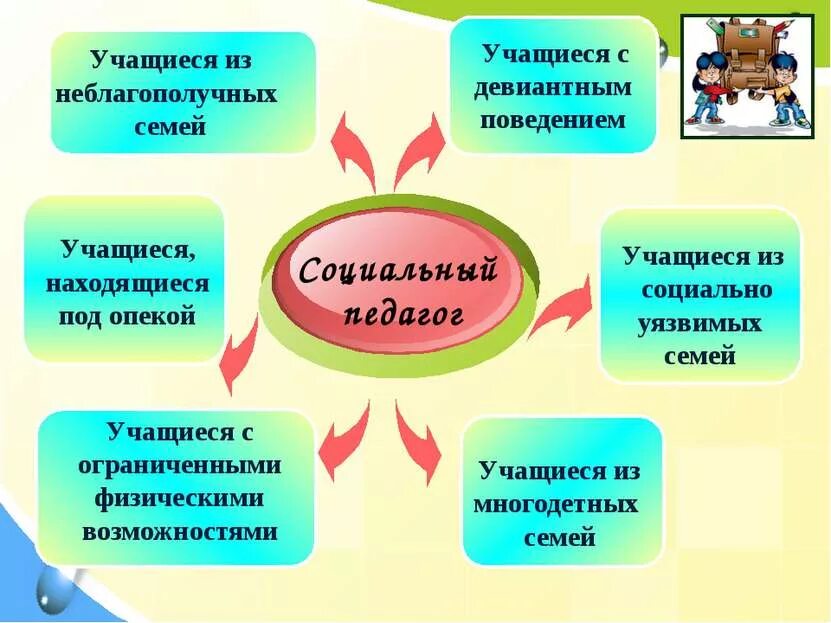 Учащиеся из неблагополучных семей

Учащиеся с девиантным поведением

Учащиеся, находящиеся под опекой

Социальный педагог

Учащиеся из социально уязвимых семей

Учащиеся с ограниченными физическими возможностями

Учащиеся из многодетных семей